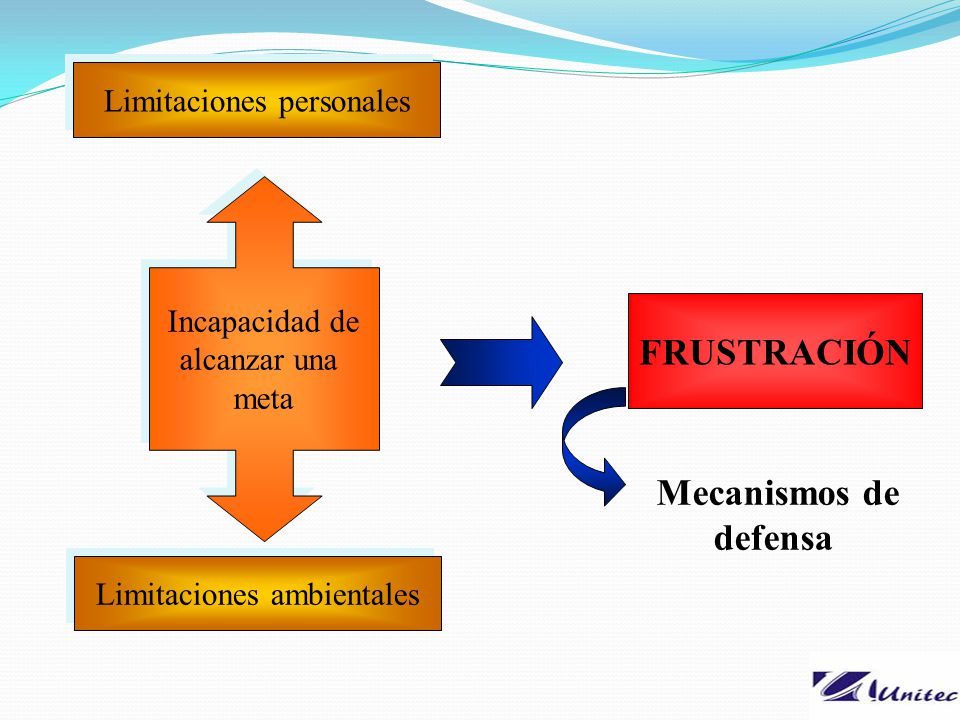 Limitaciones personales

Incapacidad de alcanzar una meta

Limitaciones ambientales

FRUSTRACIÓN

Mecanismos de defensa

Unitec